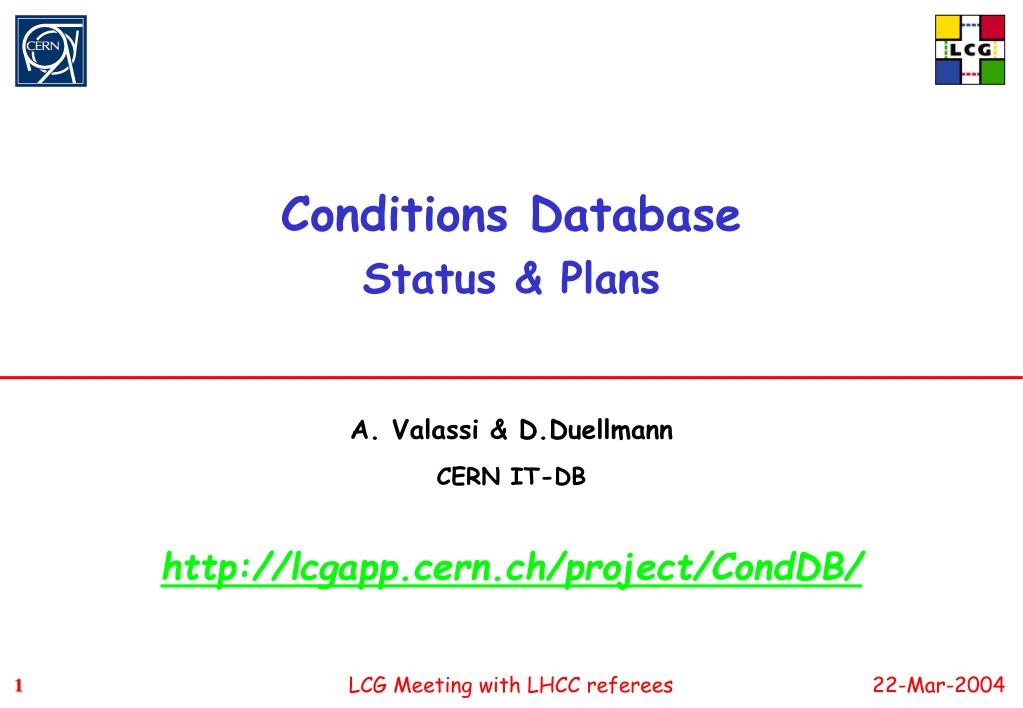 CERN

LCG

Conditions Database
Status & Plans

A. Valassi & D.Duellmann
CERN IT-DB

http://lcgapp.cern.ch/project/CondDB/

1 LCG Meeting with LHCC referees 22-Mar-2004